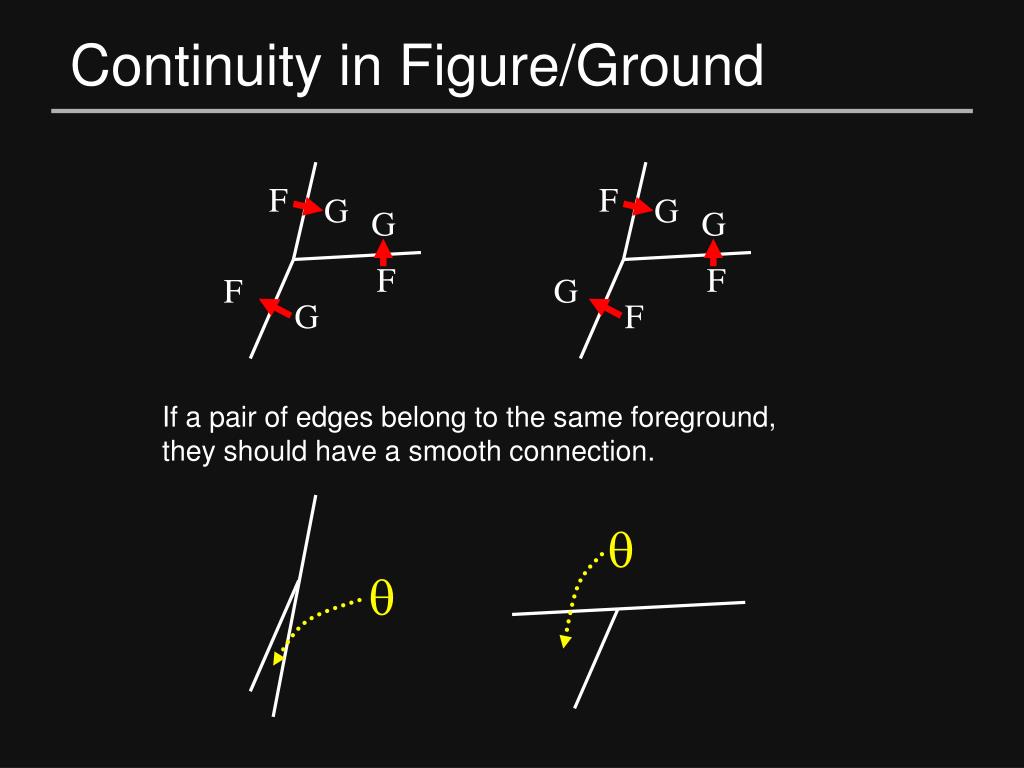 Continuity in Figure/Ground

F G G F F G

F G G F G F

If a pair of edges belong to the same foreground, they should have a smooth connection.

$\theta$

$\theta$